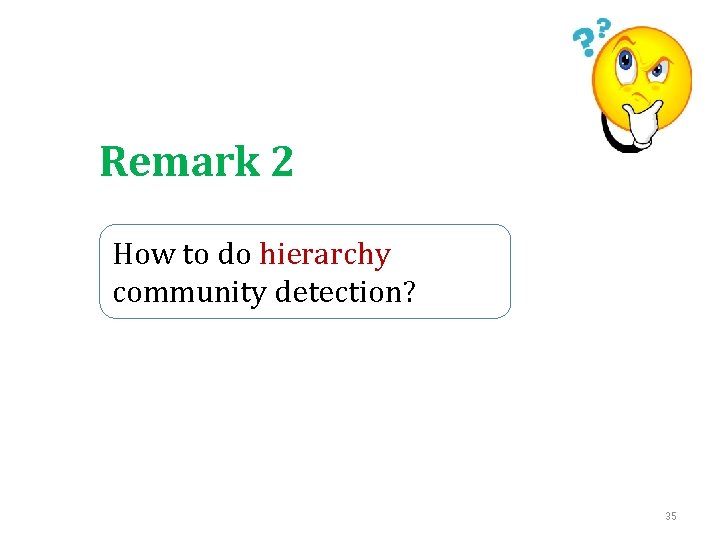 ??

Remark 2

How to do hierarchy community detection?

35